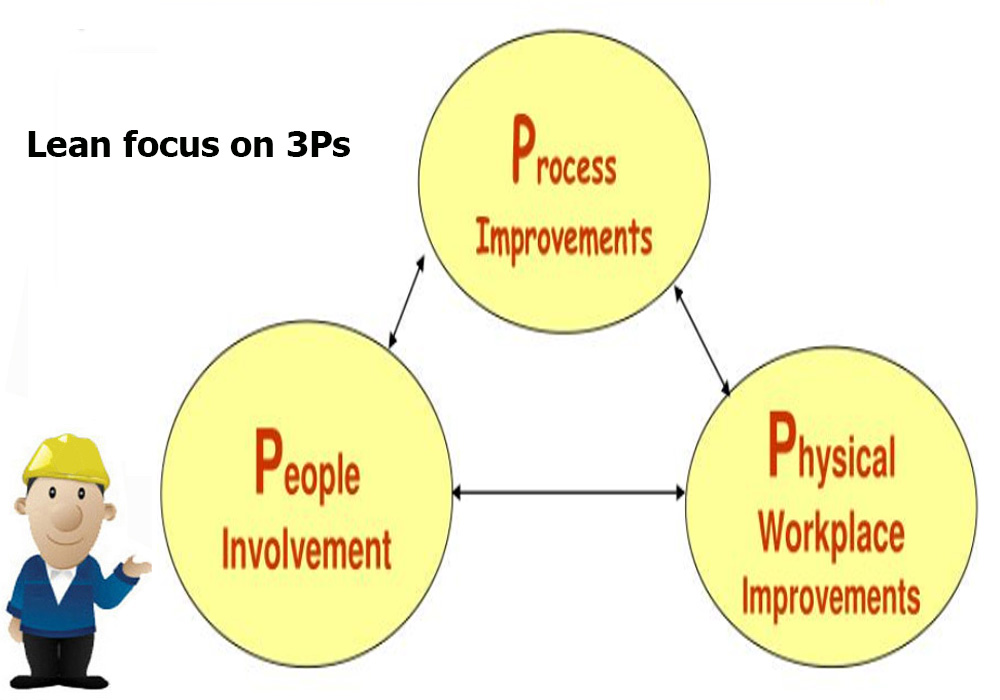 Lean focus on 3Ps

Process Improvements

People Involvement

Physical Workplace Improvements